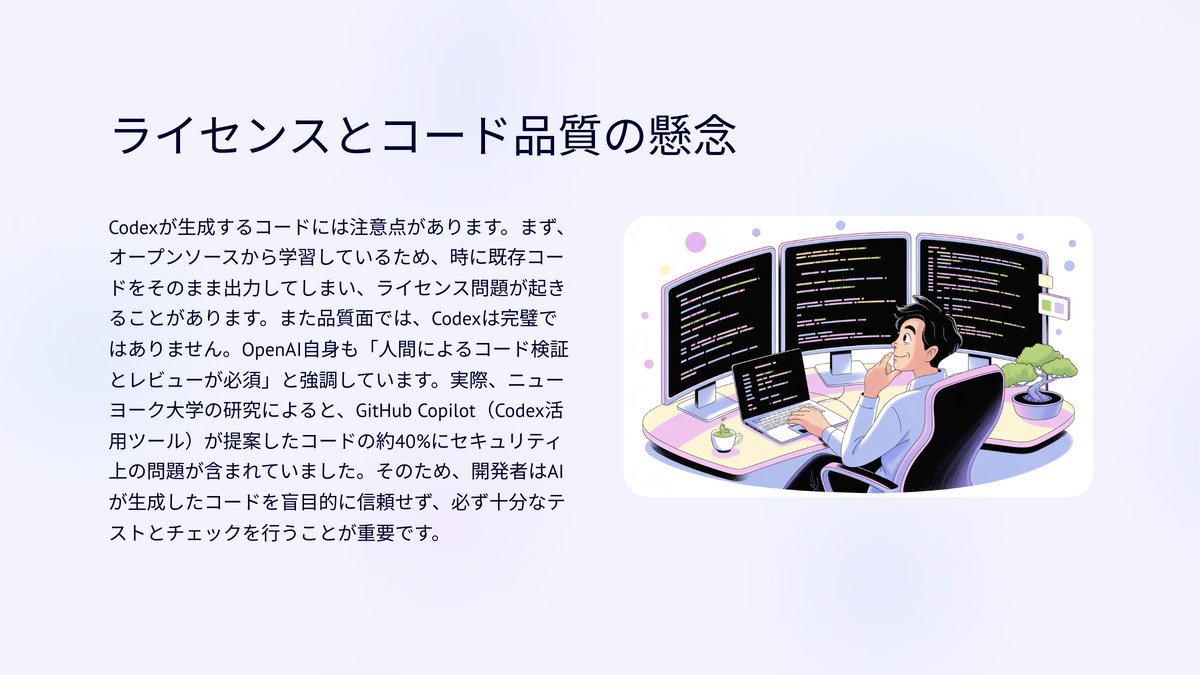 ライセンスとコード品質の懸念

Codexが生成するコードには注意点があります。まず、オープンソースから学習しているため、時に既存コードをそのまま出力してしまい、ライセンス問題が起きることがあります。また品質面では、Codexは完璧ではありません。OpenAI自身も「人間によるコード検証とレビューが必須」と強調しています。実際、ニューヨーク大学の研究によると、GitHub Copilot（Codex活用ツール）が提案したコードの約40%にセキュリティ上の問題が含まれていました。そのため、開発者はAIが生成したコードを盲目的に信頼せず、必ず十分なテストとチェックを行うことが重要です。